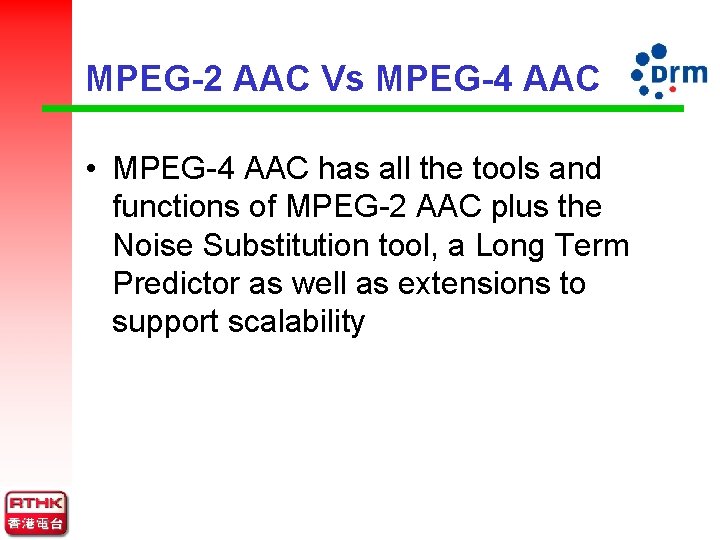 MPEG-2 AAC Vs MPEG-4 AAC

drm

• MPEG-4 AAC has all the tools and functions of MPEG-2 AAC plus the Noise Substitution tool, a Long Term Predictor as well as extensions to support scalability

RTHK
香港電台